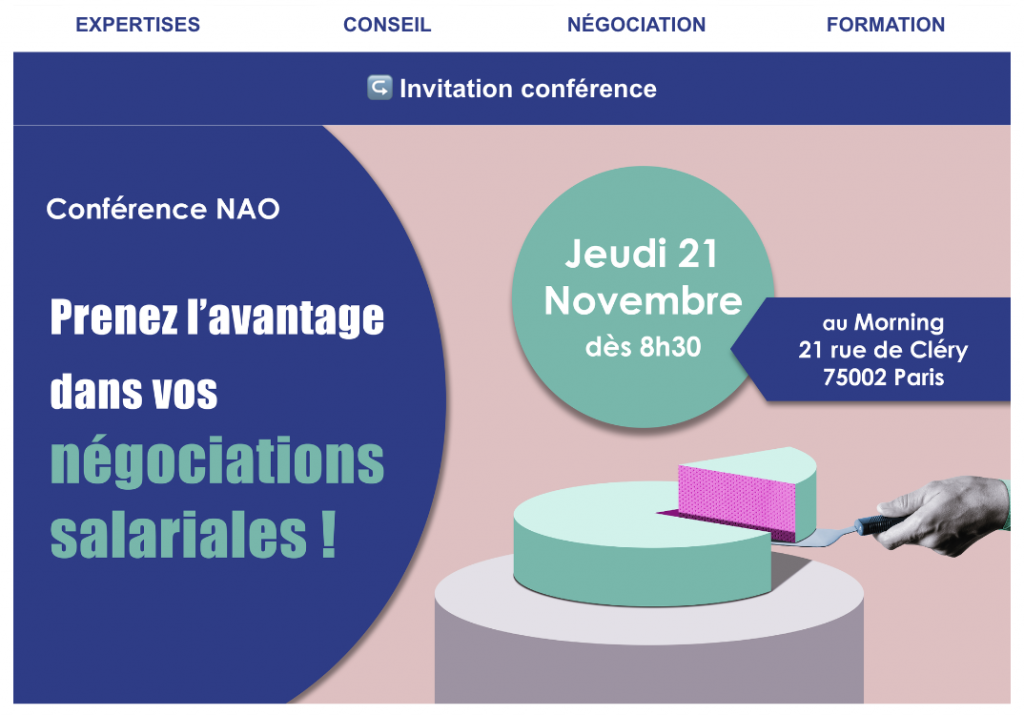 EXPERTISES CONSEIL NÉGOCIATION FORMATION

Invitation conférence

Conférence NAO

Prenez l'avantage dans vos négociations salariales !

Jeudi 21 Novembre dès 8h30

au Morning
21 rue de Cléry
75002 Paris